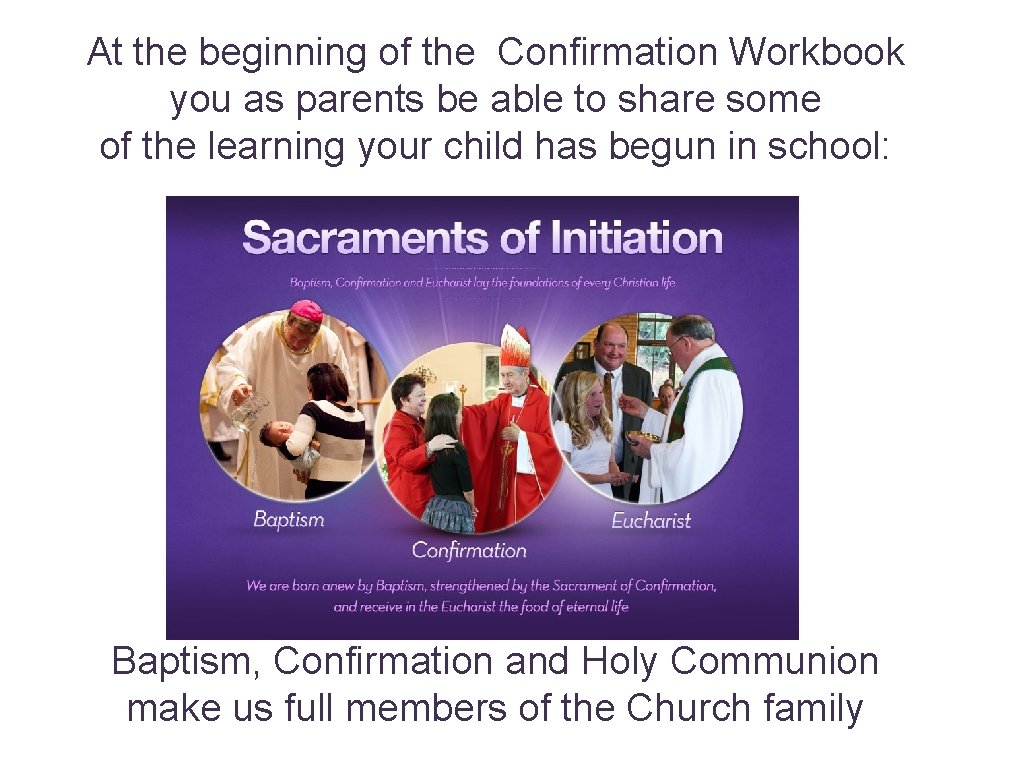 At the beginning of the Confirmation Workbook you as parents be able to share some of the learning your child has begun in school:

Sacraments of Initiation

Baptism, Confirmation and Eucharist lay the foundations of every Christian life

Baptism

Confirmation

Eucharist

We are born anew by Baptism, strengthened by the Sacrament of Confirmation, and receive in the Eucharist the food of eternal life

Baptism, Confirmation and Holy Communion make us full members of the Church family